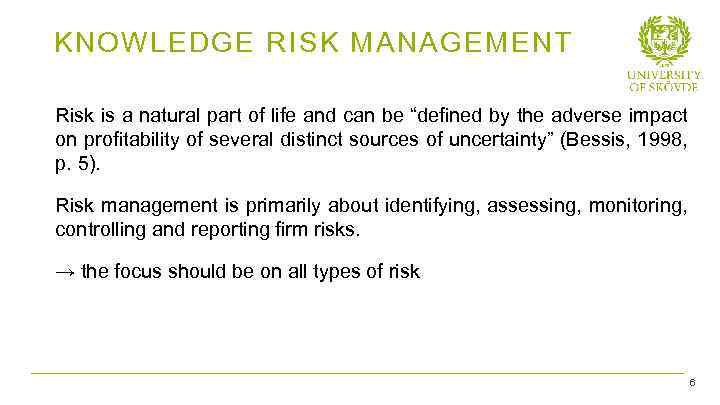 KNOWLEDGE RISK MANAGEMENT

UNIVERSITY OF SKÖVDE

Risk is a natural part of life and can be “defined by the adverse impact on profitability of several distinct sources of uncertainty” (Bessis, 1998, p. 5).

Risk management is primarily about identifying, assessing, monitoring, controlling and reporting firm risks.

→ the focus should be on all types of risk

6